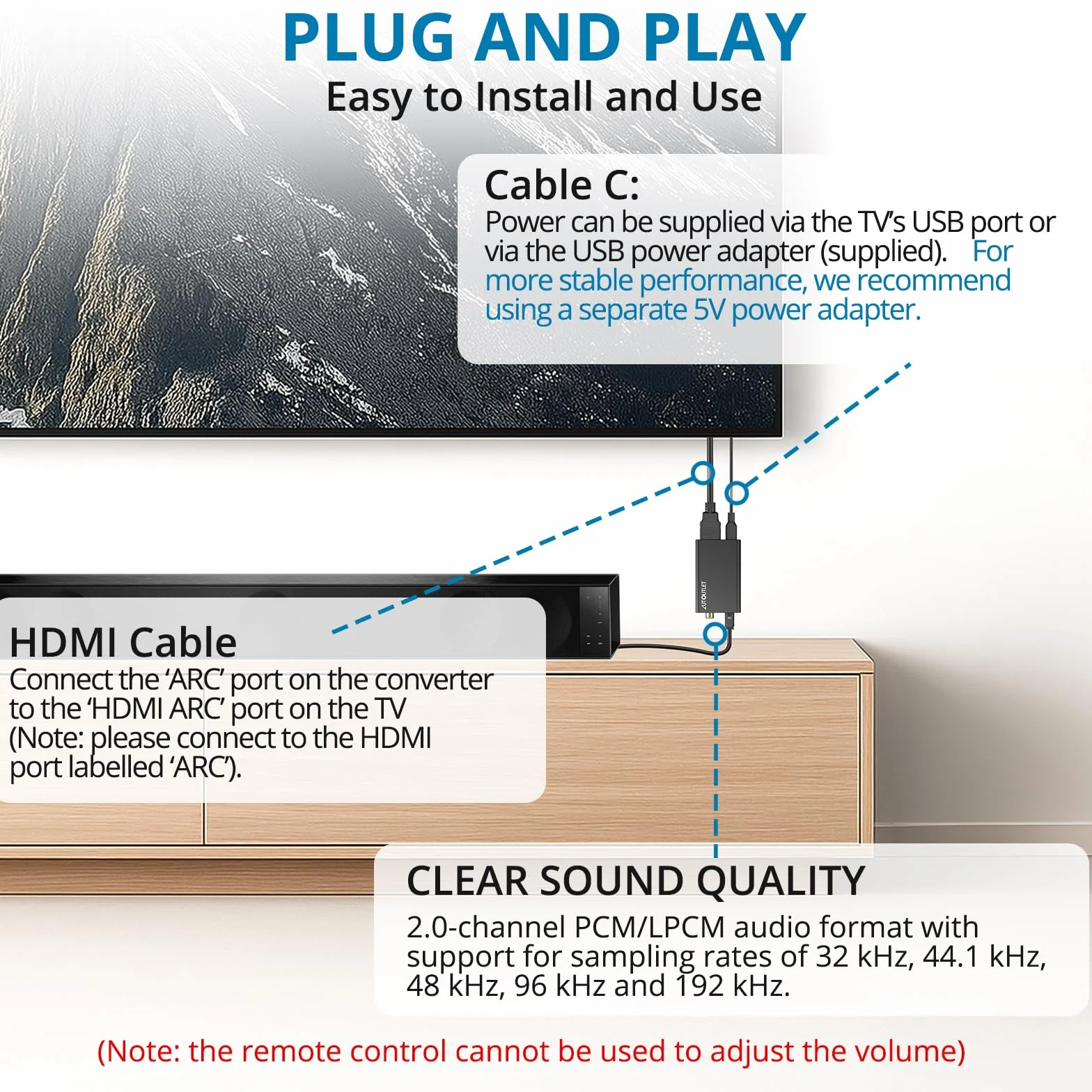 PLUG AND PLAY

Easy to Install and Use

Cable C:

Power can be supplied via the TV's USB port or via the USB power adapter (supplied). For more stable performance, we recommend using a separate 5V power adapter.

AGTOUTLET

HDMI Cable

Connect the 'ARC' port on the converter to the 'HDMI ARC' port on the TV (Note: please connect to the HDMI port labelled 'ARC').

CLEAR SOUND QUALITY

2.0-channel PCM/LPCM audio format with support for sampling rates of 32 kHz, 44.1 kHz, 48 kHz, 96 kHz and 192 kHz.

(Note: the remote control cannot be used to adjust the volume)